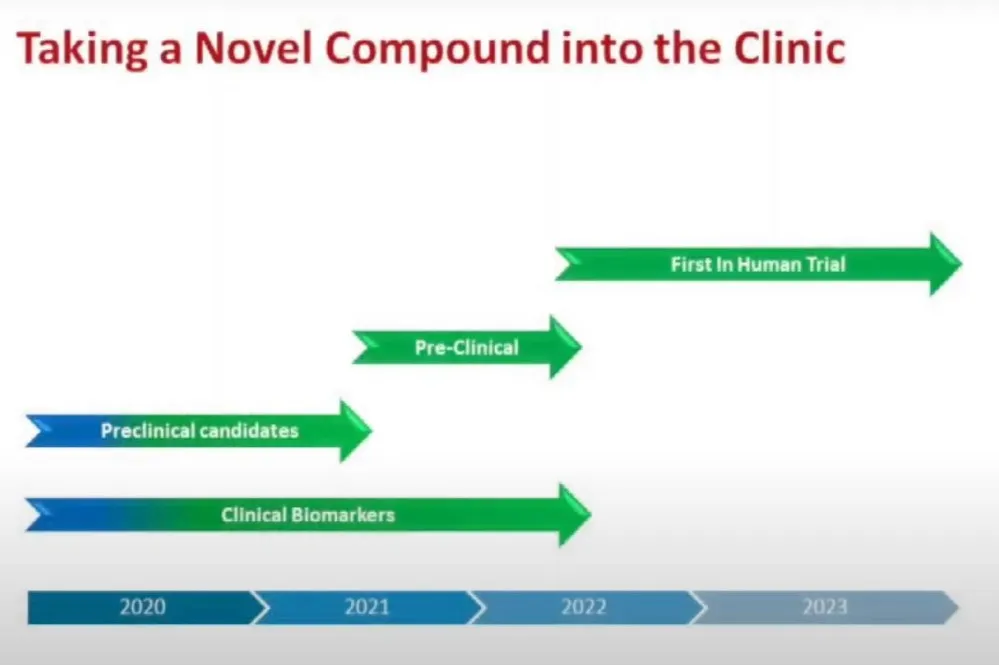 Taking a Novel Compound into the Clinic

First In Human Trial

Pre-Clinical

Preclinical candidates

Clinical Biomarkers

2020
2021
2022
2023